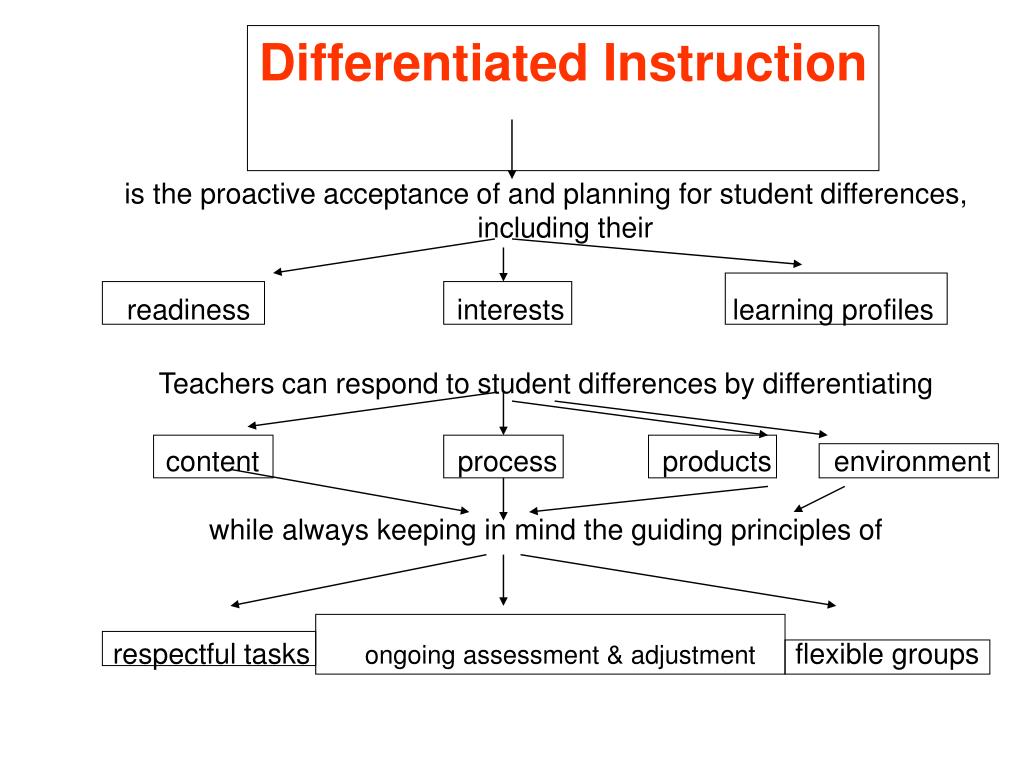 Differentiated Instruction

is the proactive acceptance of and planning for student differences, including their

readiness

interests

learning profiles

Teachers can respond to student differences by differentiating

content

process

products

environment

while always keeping in mind the guiding principles of

respectful tasks

ongoing assessment & adjustment

flexible groups